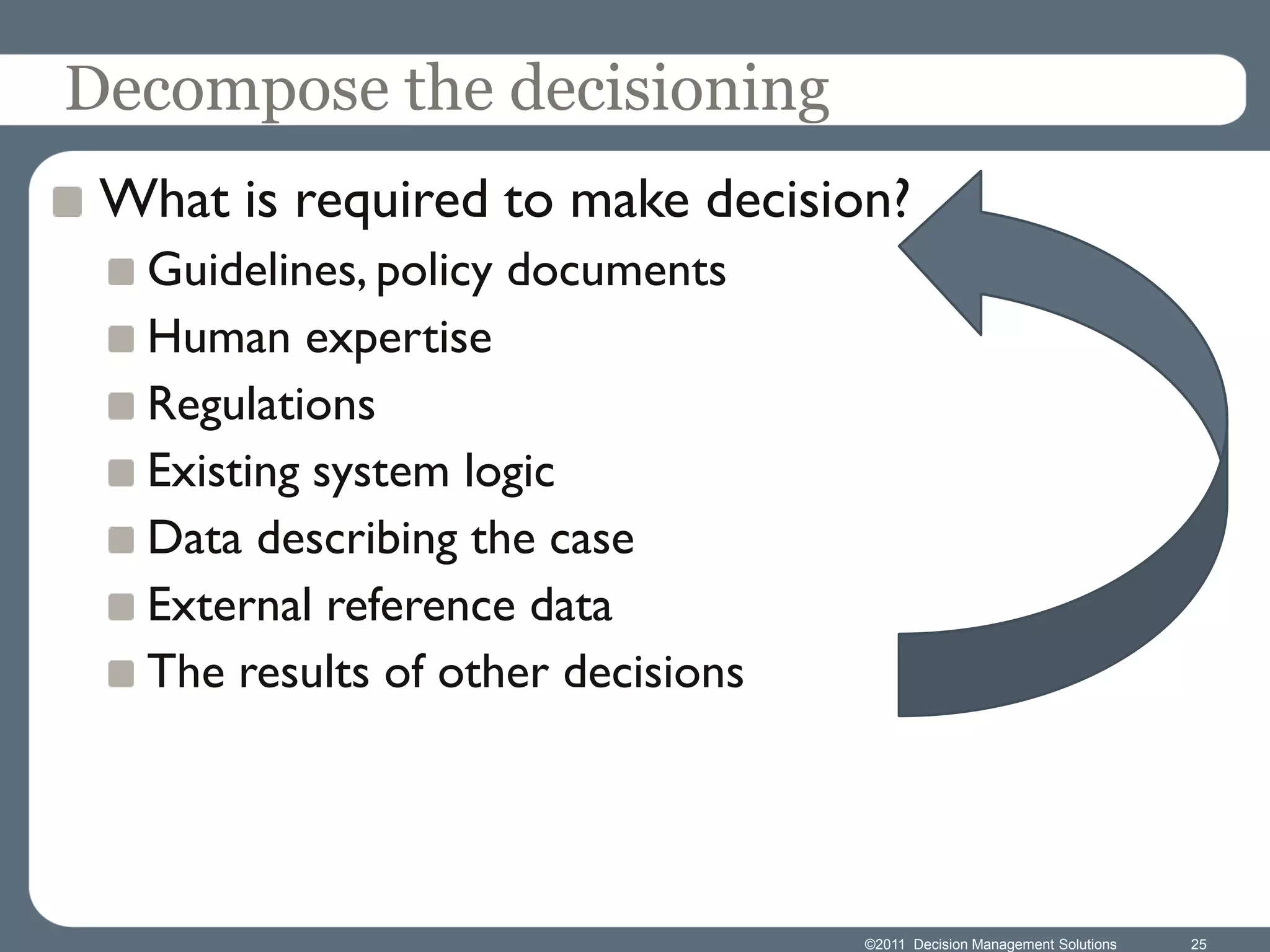 Decompose the decisioning

What is required to make decision?

Guidelines, policy documents

Human expertise

Regulations

Existing system logic

Data describing the case

External reference data

The results of other decisions

©2011 Decision Management Solutions 25